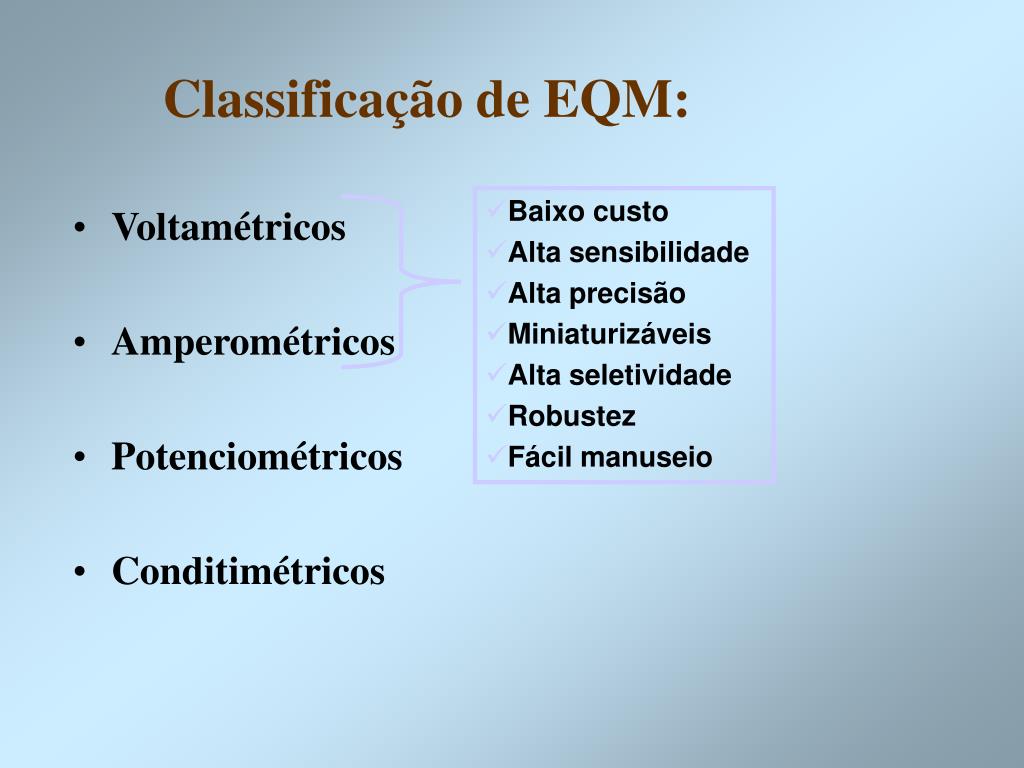 Classificação de EQM:

• Voltamétricos

• Amperométricos

• Potenciométricos

• Conditimétricos

✓Baixo custo
✓Alta sensibilidade
✓Alta precisão
✓Miniaturizáveis
✓Alta seletividade
✓Robustez
✓Fácil manuseio